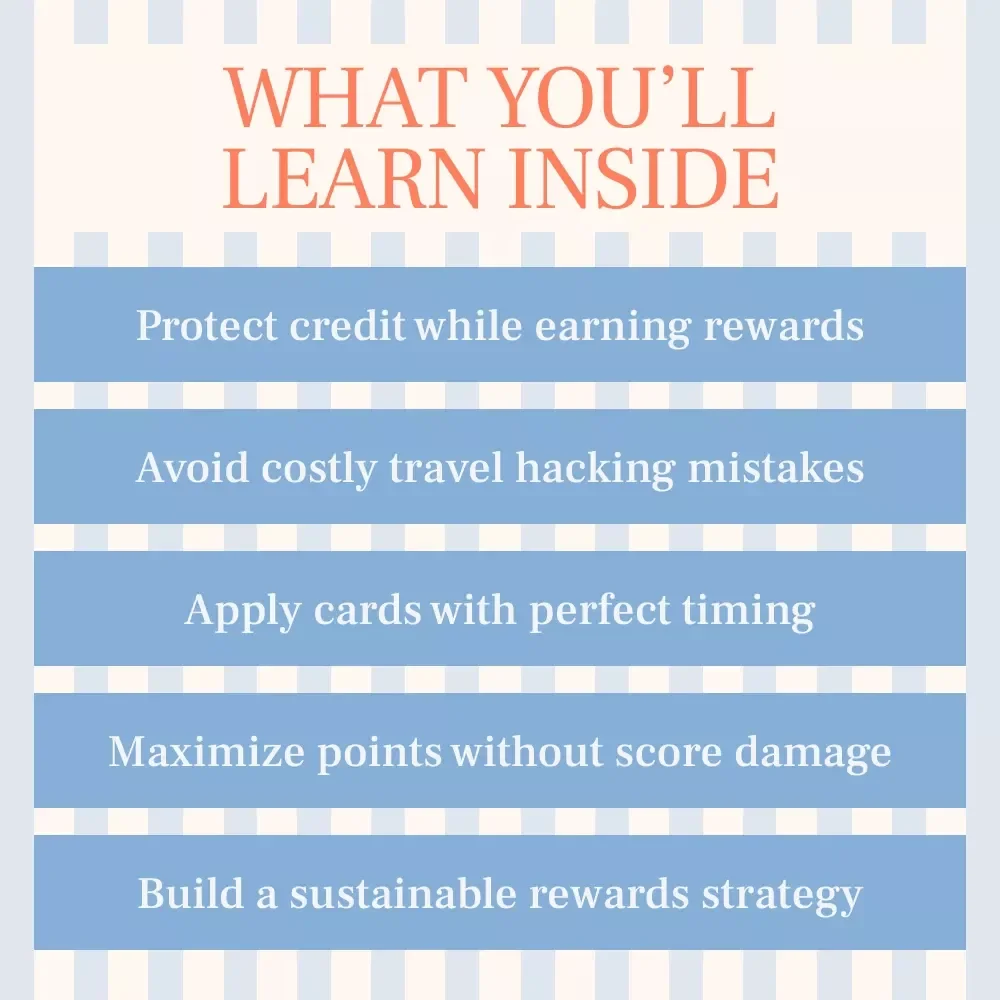 WHAT YOU'LL LEARN INSIDE

Protect credit while earning rewards

Avoid costly travel hacking mistakes

Apply cards with perfect timing

Maximize points without score damage

Build a sustainable rewards strategy